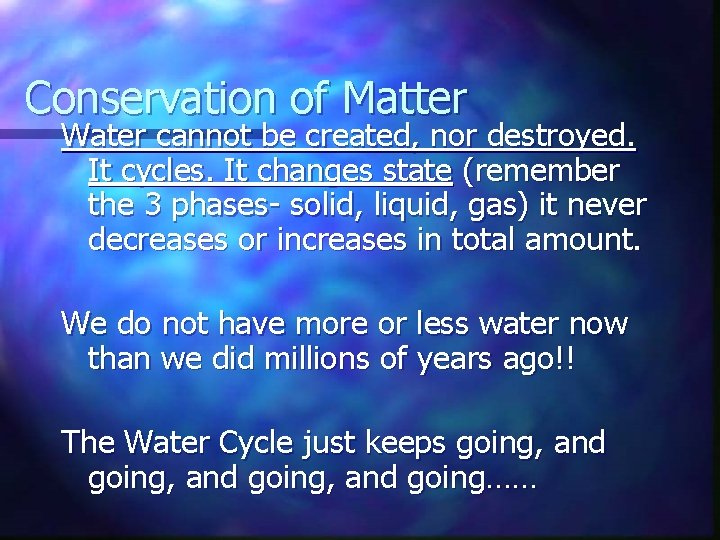 Conservation of Matter

Water cannot be created, nor destroyed. It cycles. It changes state (remember the 3 phases- solid, liquid, gas) it never decreases or increases in total amount.

We do not have more or less water now than we did millions of years ago!!

The Water Cycle just keeps going, and going, and going, and going……